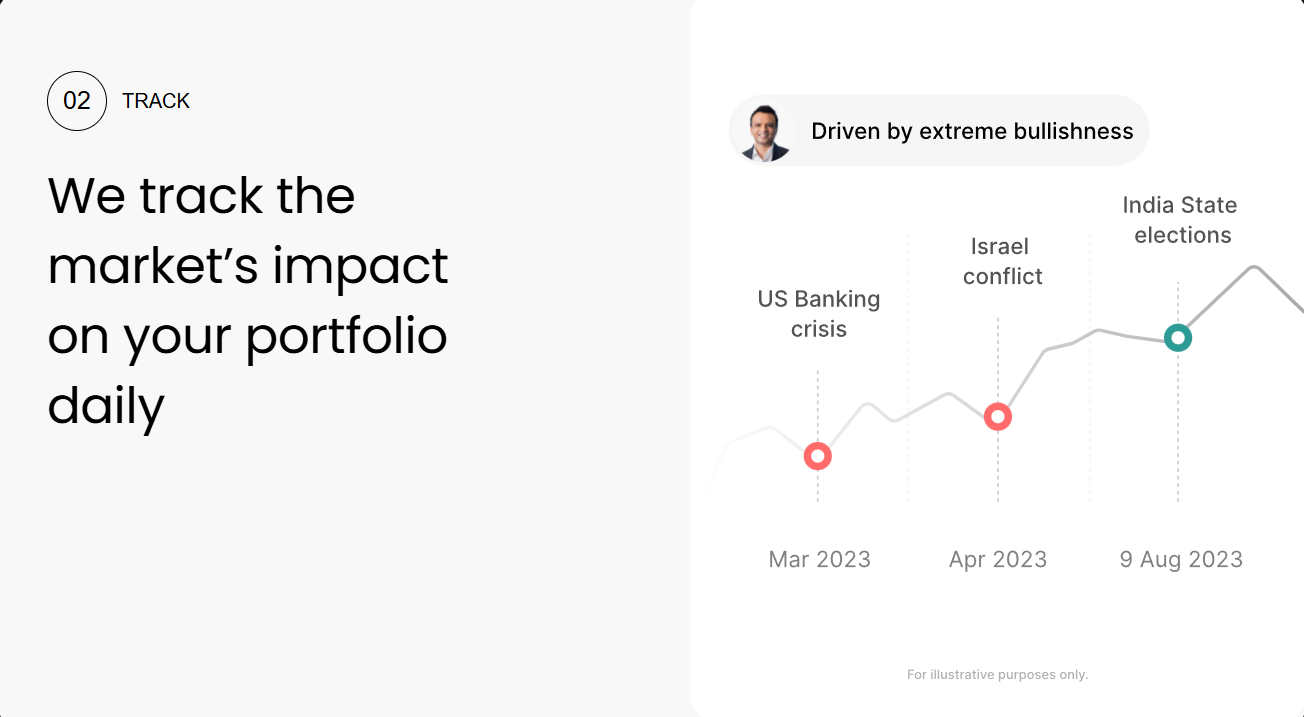 02 TRACK

We track the market’s impact on your portfolio daily

Driven by extreme bullishness

US Banking crisis

Israel conflict

India State elections

Mar 2023

Apr 2023

9 Aug 2023

For illustrative purposes only.